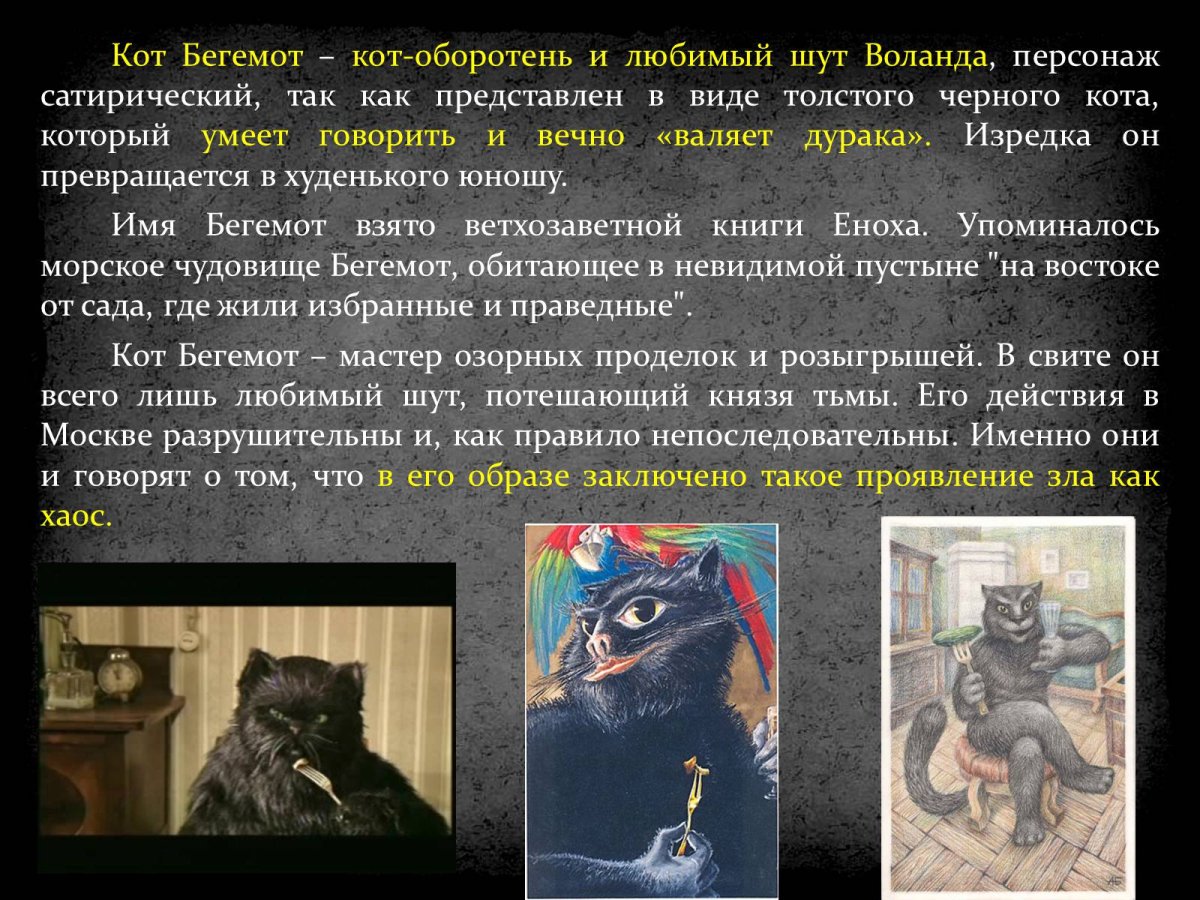 Кот Бегемот – кот-оборотень и любимый шут Воланда, персонаж сатирический, так как представлен в виде толстого черного кота, который умеет говорить и вечно «валяет дурака». Изредка он превращается в худенького юношу.

Имя Бегемот взято ветхозаветной книги Еноха. Упоминалось морское чудовище Бегемот, обитающее в невидимой пустыне "на востоке от сада, где жили избранные и праведные".

Кот Бегемот – мастер озорных проделок и розыгрышей. В свите он всего лишь любимый шут, потешающий князя тьмы. Его действия в Москве разрушительны и, как правило непоследовательны. Именно они и говорят о том, что в его образе заключено такое проявление зла как хаос.